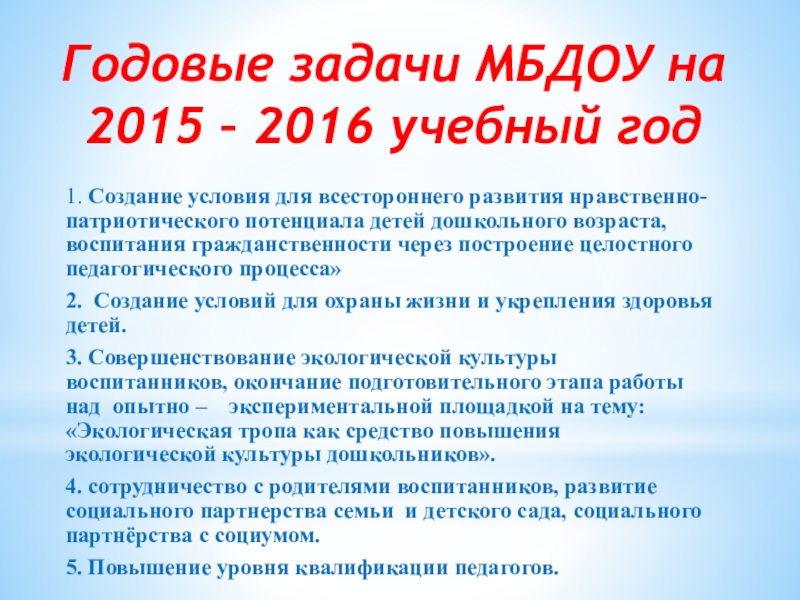 Годовые задачи МБДОУ на 2015 – 2016 учебный год

1. Создание условия для всестороннего развития нравственно-патриотического потенциала детей дошкольного возраста, воспитания гражданственности через построение целостного педагогического процесса»

2. Создание условий для охраны жизни и укрепления здоровья детей.

3. Совершенствование экологической культуры воспитанников, окончание подготовительного этапа работы над опытно – экспериментальной площадкой на тему: «Экологическая тропа как средство повышения экологической культуры дошкольников».

4. сотрудничество с родителями воспитанников, развитие социального партнерства семьи и детского сада, социального партнёрства с социумом.

5. Повышение уровня квалификации педагогов.